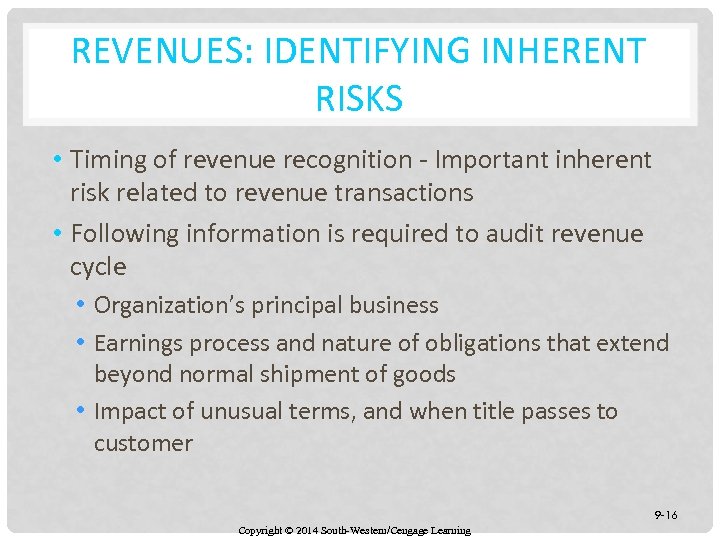 REVENUES: IDENTIFYING INHERENT RISKS

• Timing of revenue recognition - Important inherent risk related to revenue transactions
• Following information is required to audit revenue cycle
• Organization's principal business
• Earnings process and nature of obligations that extend beyond normal shipment of goods
• Impact of unusual terms, and when title passes to customer

9-16

Copyright © 2014 South-Western/Cengage Learning